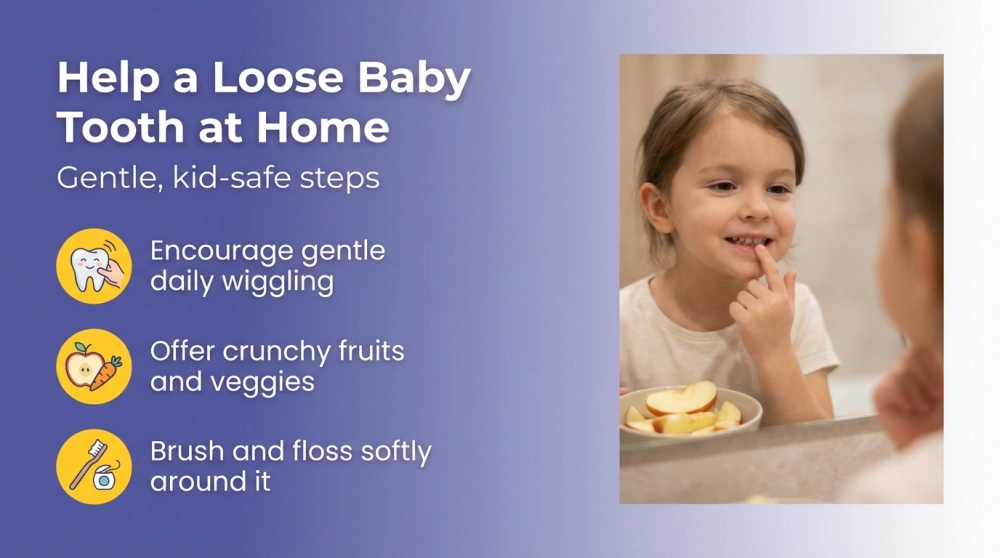 Help a Loose Baby Tooth at Home

Gentle, kid-safe steps

Encourage gentle daily wiggling

Offer crunchy fruits and veggies

Brush and floss softly around it